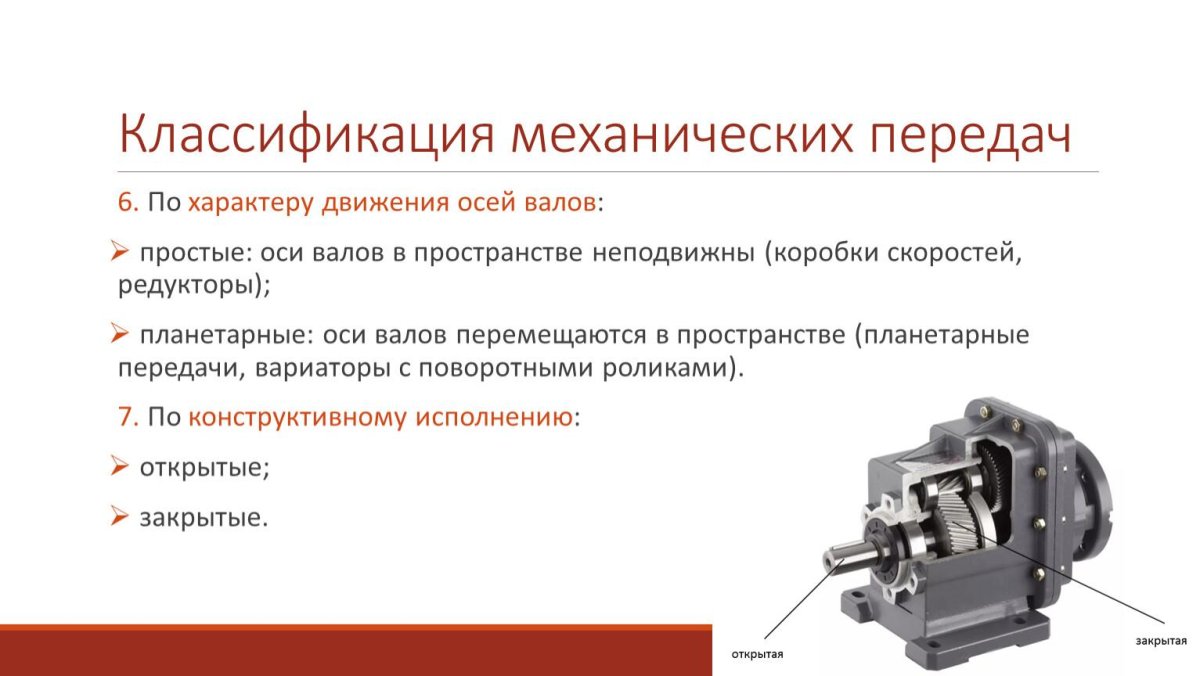 Классификация механических передач

6. По характеру движения осей валов:

➢ простые: оси валов в пространстве неподвижны (коробки скоростей, редукторы);

➢ планетарные: оси валов перемещаются в пространстве (планетарные передачи, вариаторы с поворотными роликами).

7. По конструктивному исполнению:

➢ открытые;

➢ закрытые.

открытая

закрытая